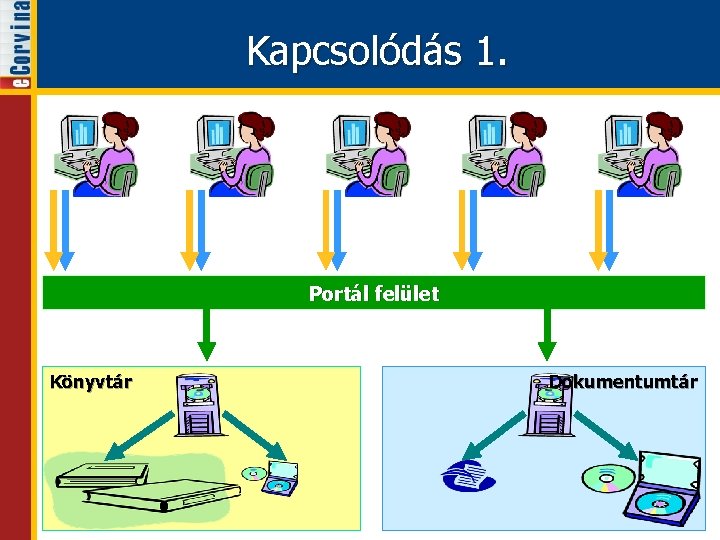 eCorvina

Kapcsolódás 1.

Portál felület

Könyvtár

Dokumentumtár